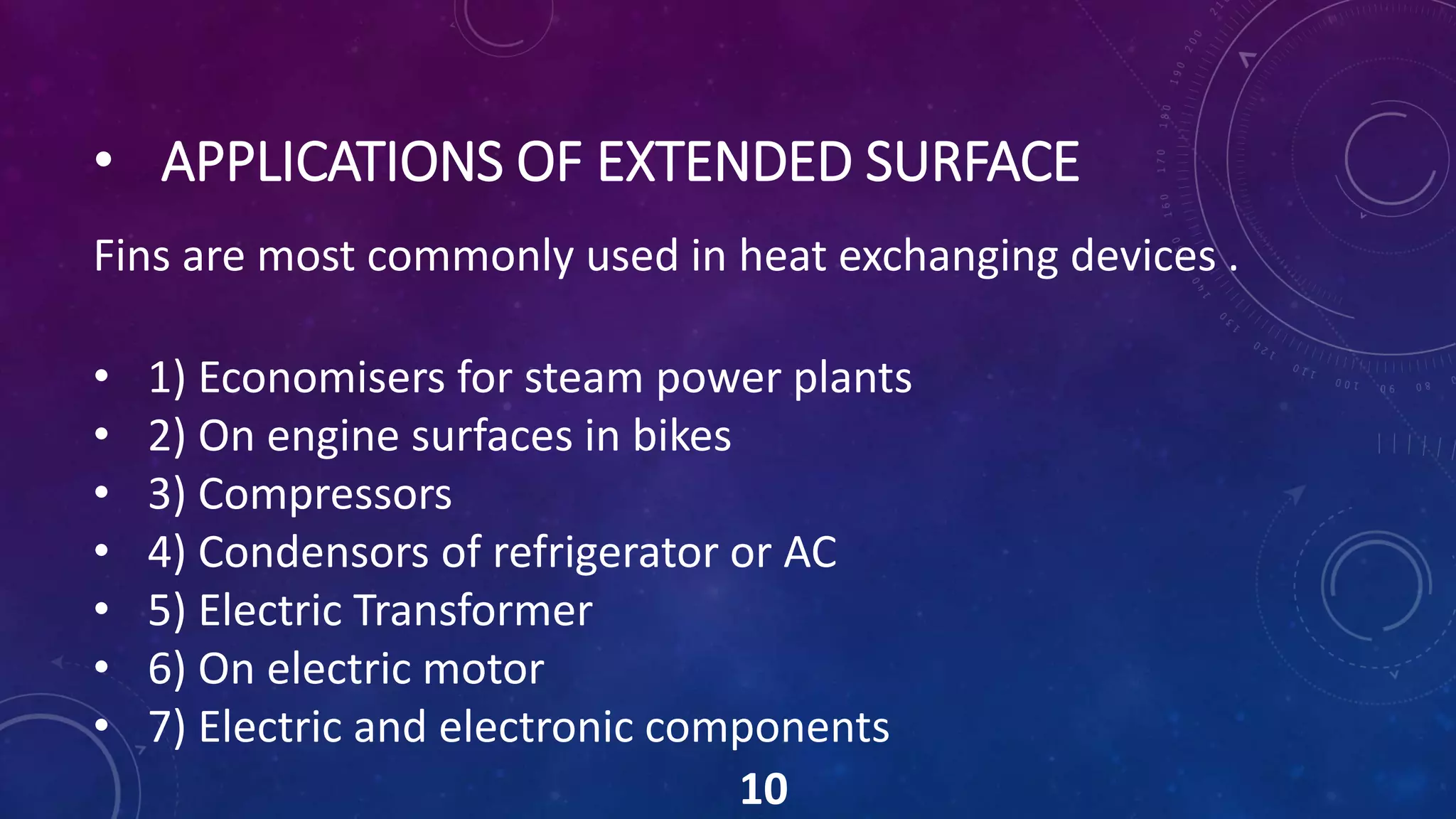 • APPLICATIONS OF EXTENDED SURFACE

Fins are most commonly used in heat exchanging devices .

• 1) Economisers for steam power plants
• 2) On engine surfaces in bikes
• 3) Compressors
• 4) Condensors of refrigerator or AC
• 5) Electric Transformer
• 6) On electric motor
• 7) Electric and electronic components

10